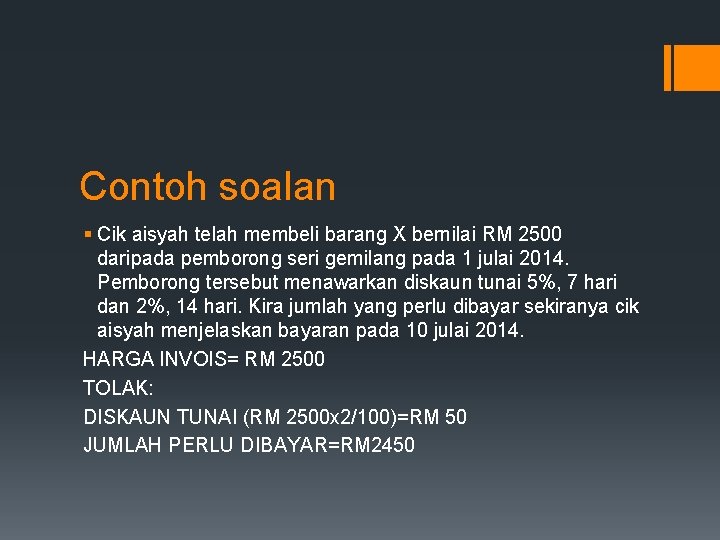 Contoh soalan

▪ Cik aisyah telah membeli barang X bernilai RM 2500 daripada pemborong seri gemilang pada 1 julai 2014. Pemborong tersebut menawarkan diskaun tunai 5%, 7 hari dan 2%, 14 hari. Kira jumlah yang perlu dibayar sekiranya cik aisyah menjelaskan bayaran pada 10 julai 2014.

HARGA INVOIS= RM 2500

TOLAK:

DISKAUN TUNAI (RM 2500x2/100)=RM 50

JUMLAH PERLU DIBAYAR=RM2450